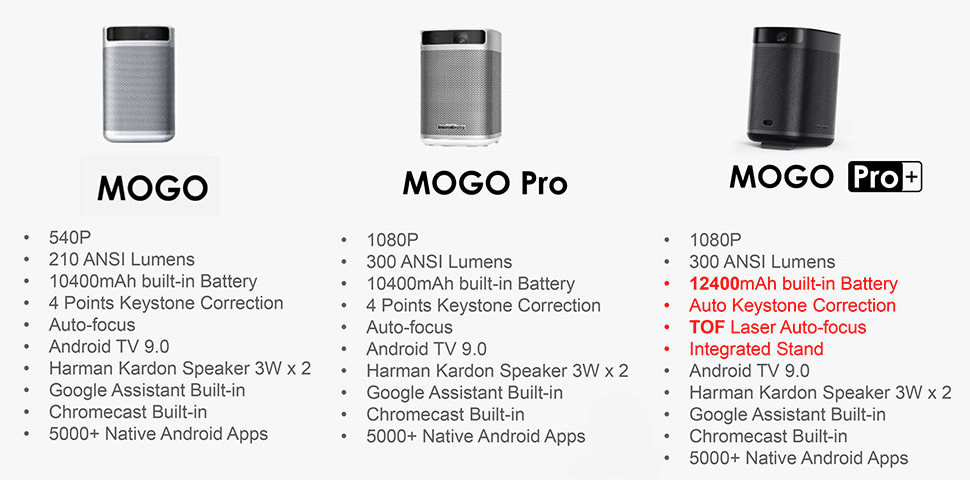 MOGO

- 540P
- 210 ANSI Lumens
- 10400mAh built-in Battery
- 4 Points Keystone Correction
- Auto-focus
- Android TV 9.0
- Harman Kardon Speaker 3W x 2
- Google Assistant Built-in
- Chromecast Built-in
- 5000+ Native Android Apps

MOGO Pro

- 1080P
- 300 ANSI Lumens
- 10400mAh built-in Battery
- 4 Points Keystone Correction
- Auto-focus
- Android TV 9.0
- Harman Kardon Speaker 3W x 2
- Google Assistant Built-in
- Chromecast Built-in
- 5000+ Native Android Apps

MOGO Pro+

- 1080P
- 300 ANSI Lumens
- 12400mAh built-in Battery
- Auto Keystone Correction
- TOF Laser Auto-focus
- Integrated Stand
- Android TV 9.0
- Harman Kardon Speaker 3W x 2
- Google Assistant Built-in
- Chromecast Built-in
- 5000+ Native Android Apps